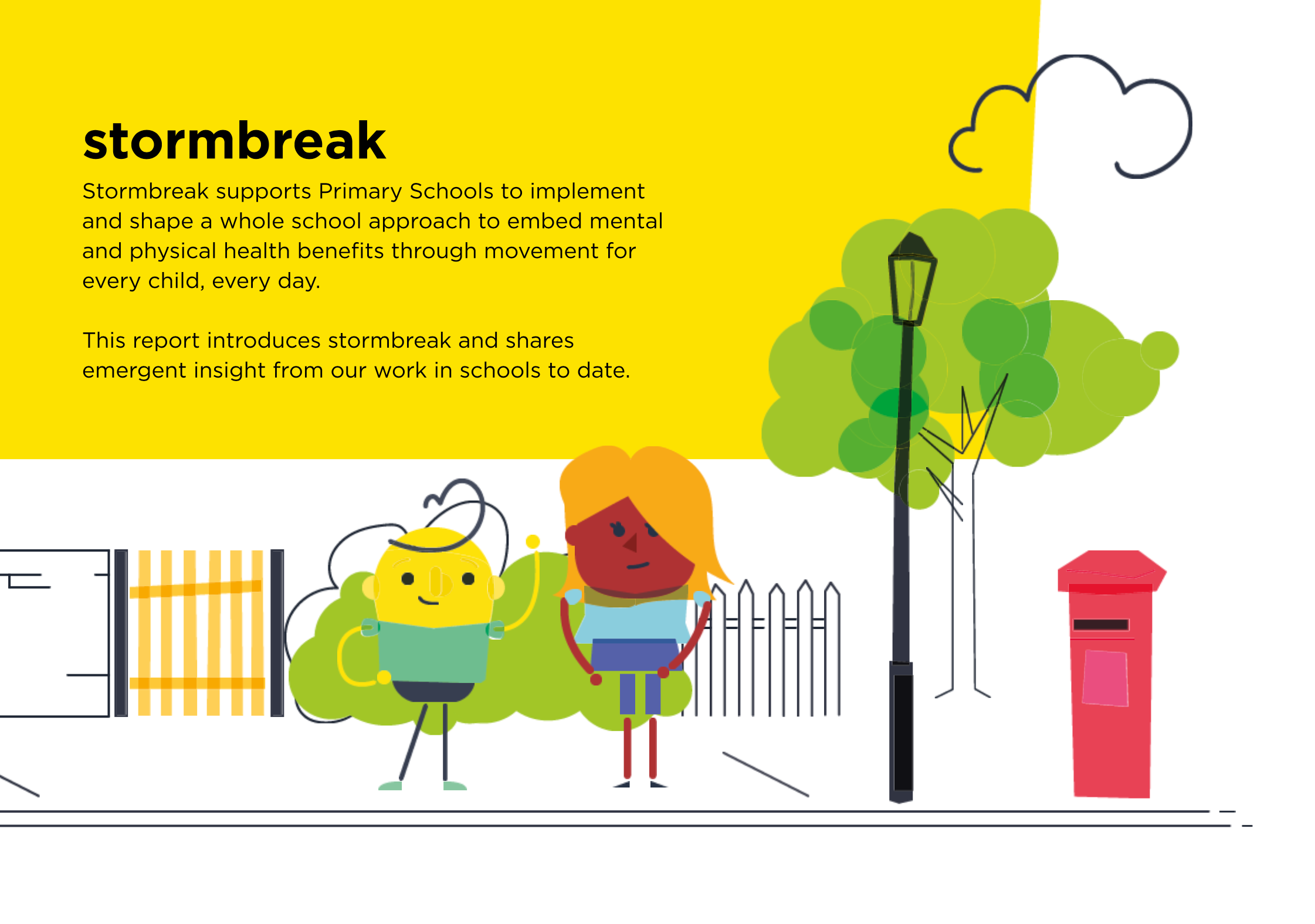 stormbreak

Stormbreak supports Primary Schools to implement and shape a whole school approach to embed mental and physical health benefits through movement for every child, every day.

This report introduces stormbreak and shares emergent insight from our work in schools to date.